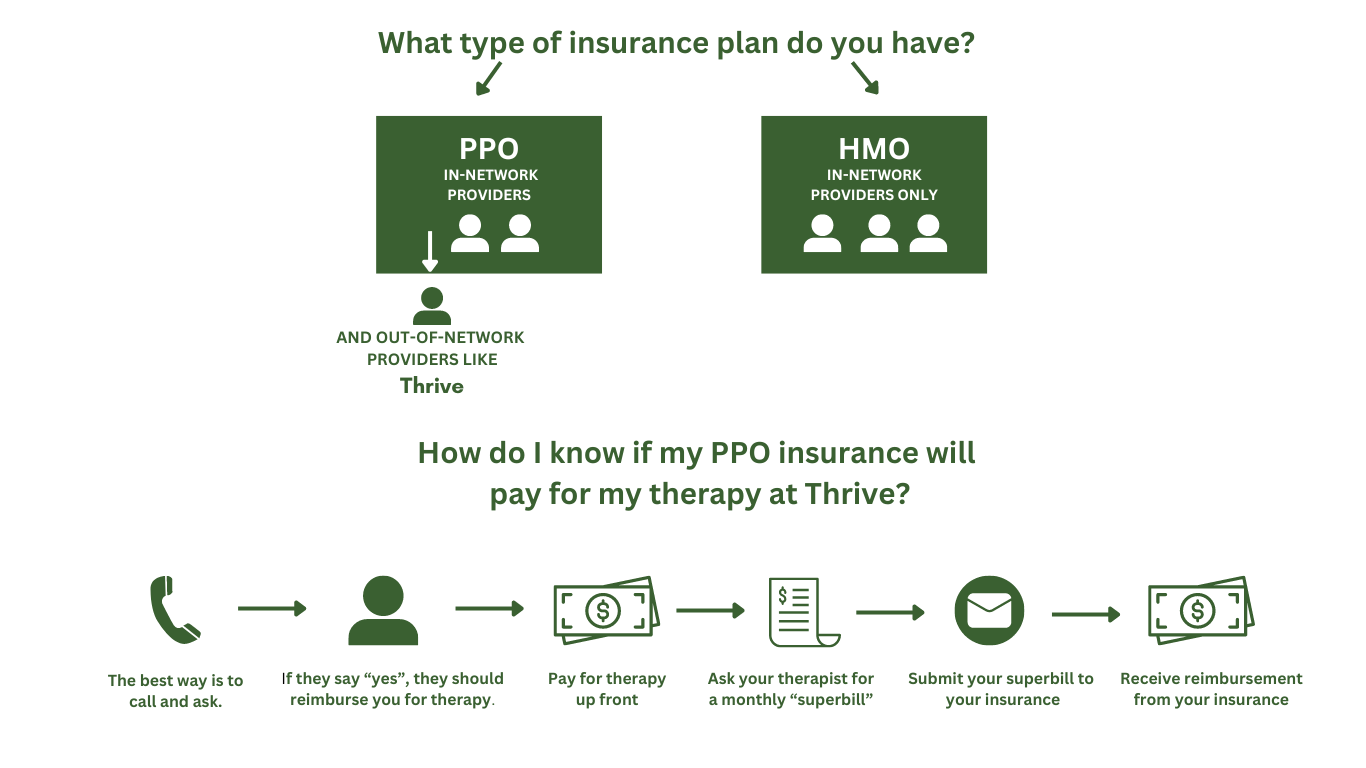 What type of insurance plan do you have?

PPO
IN-NETWORK PROVIDERS

AND OUT-OF-NETWORK PROVIDERS LIKE
Thrive

HMO
IN-NETWORK PROVIDERS ONLY

How do I know if my PPO insurance will pay for my therapy at Thrive?

The best way is to call and ask.

If they say “yes”, they should reimburse you for therapy.

Pay for therapy up front

Ask your therapist for a monthly “superbill”

Submit your superbill to your insurance

Receive reimbursement from your insurance